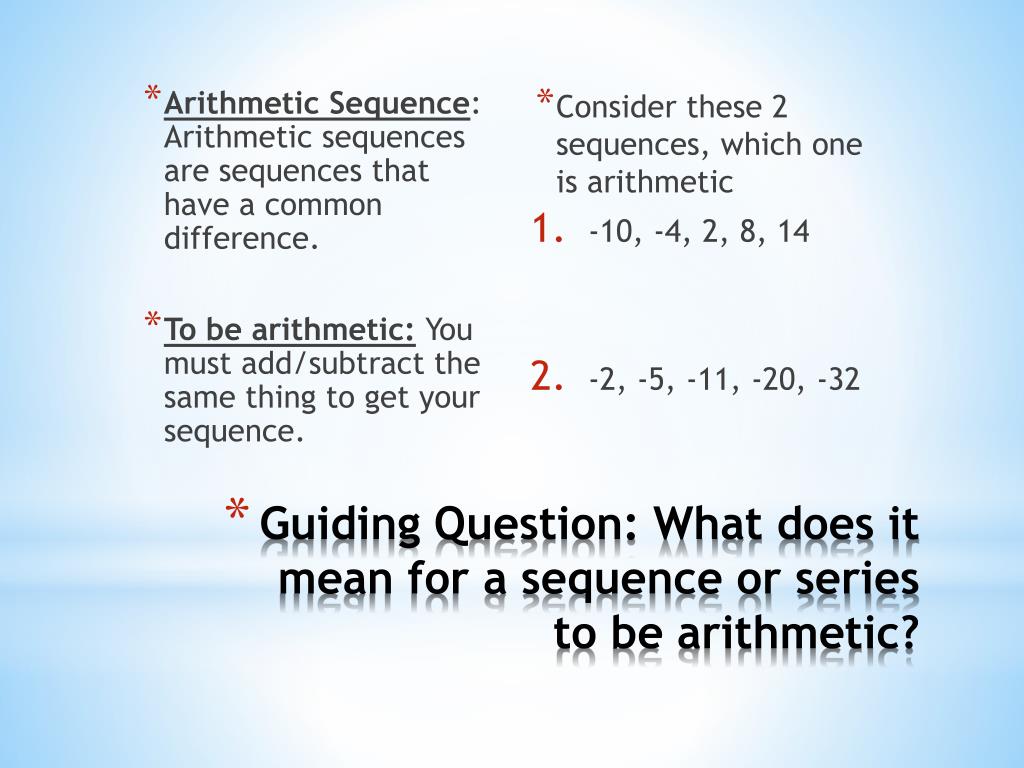 * Arithmetic Sequence: Arithmetic sequences are sequences that have a common difference.

* To be arithmetic: You must add/subtract the same thing to get your sequence.

* Consider these 2 sequences, which one is arithmetic

1. -10, -4, 2, 8, 14

2. -2, -5, -11, -20, -32

* Guiding Question: What does it mean for a sequence or series to be arithmetic?